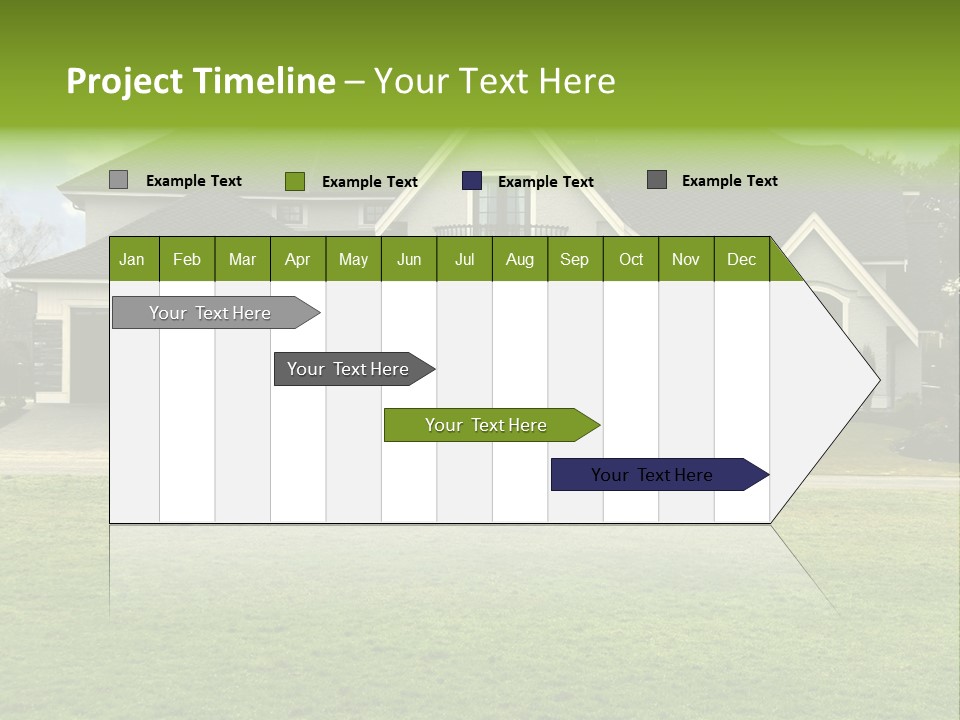 Project Timeline – Your Text Here

Example Text Example Text Example Text Example Text

| Jan | Feb | Mar | Apr | May | Jun | Jul | Aug | Sep | Oct | Nov | Dec |
|---|---|---|---|---|---|---|---|---|---|---|---|

Your Text Here

Your Text Here

Your Text Here

Your Text Here